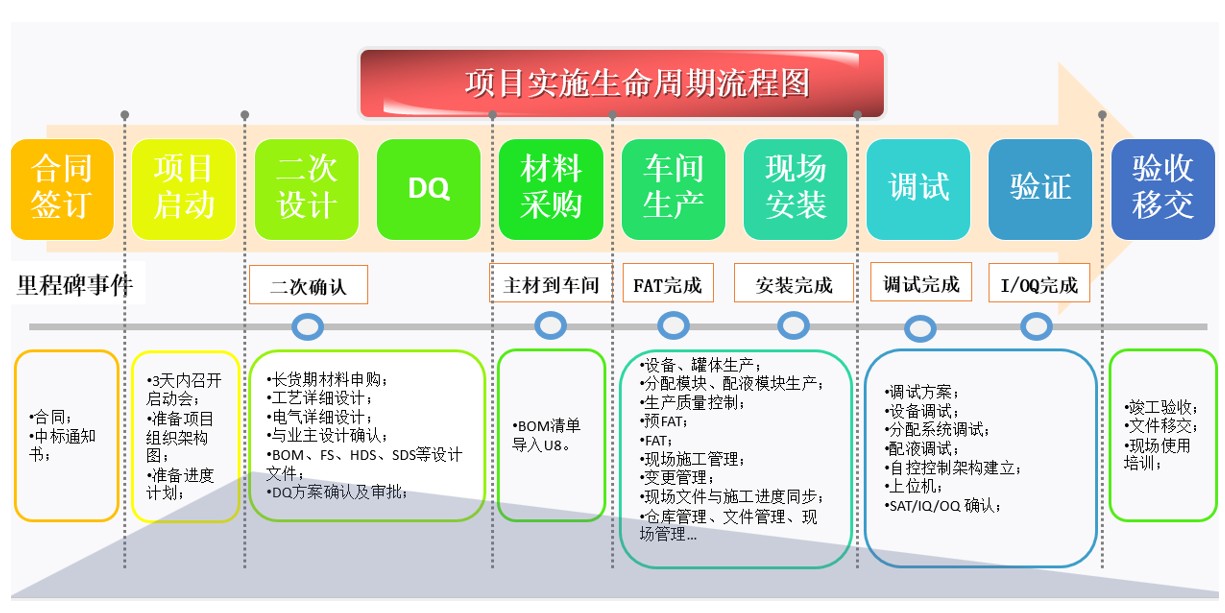 项目实施生命周期流程图

合同签订

项目启动

二次设计

DQ

材料采购

车间生产

现场安装

调试

验证

验收移交

里程碑事件

二次确认

主材到车间

FAT完成

安装完成

调试完成

I/OQ完成

•合同；
•中标通知书；

•3天内召开启动会；
•准备项目组织架构图；
•准备进度计划；

•长货期材料申购；
•工艺详细设计；
•电气详细设计；
•与业主设计确认；
•BOM、FS、HDS、SDS等设计文件；
•DQ方案确认及审批；

•BOM清单导入U8。

•设备、罐体生产；
•分配模块、配液模块生产；
•生产质量控制；
•预FAT；
•FAT；
•现场施工管理；
•变更管理；
•现场文件与施工进度同步；
•仓库管理、文件管理、现场管理...

•调试方案；
•设备调试；
•分配系统调试；
•配液调试；
•自控控制架构建立；
•上位机；
•SAT/IQ/OQ 确认；

•竣工验收；
•文件移交；
•现场使用培训；